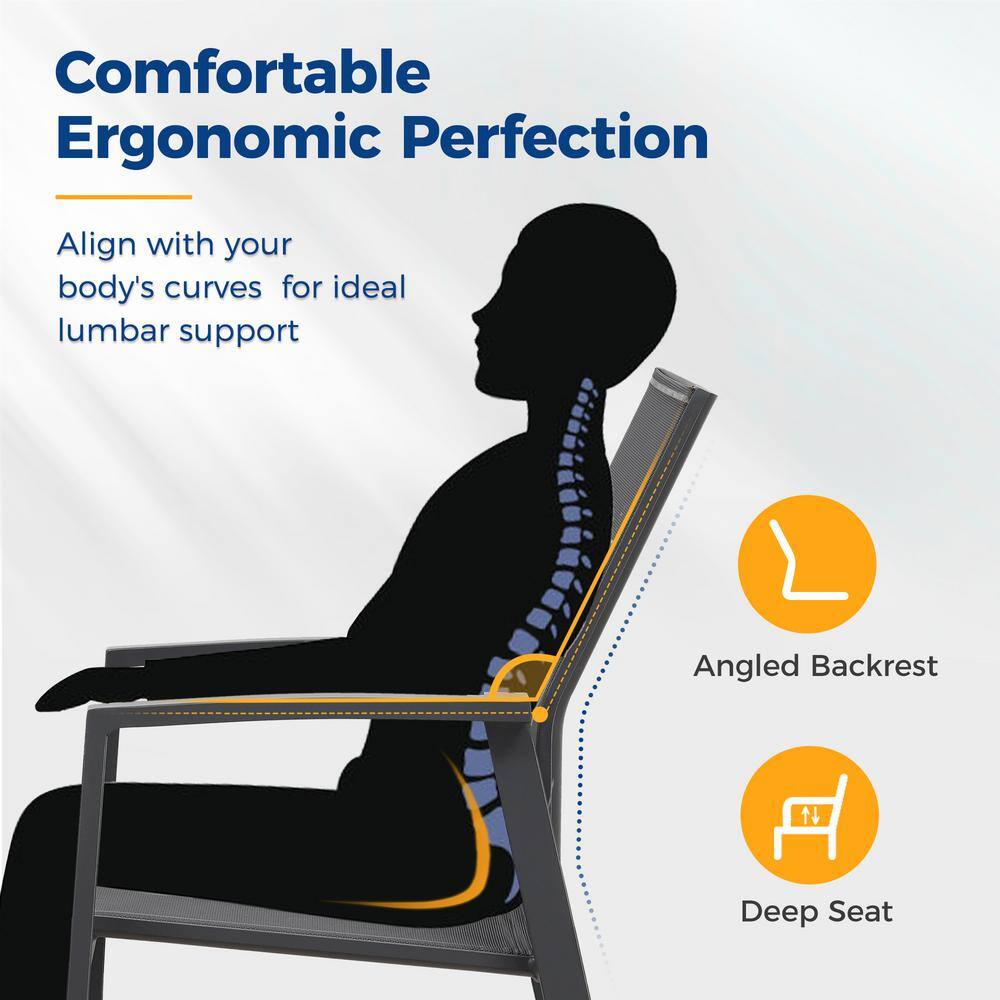 Comfortable Ergonomic Perfection

Align with your body's curves  for ideal lumbar support

Angled Backrest

Deep Seat